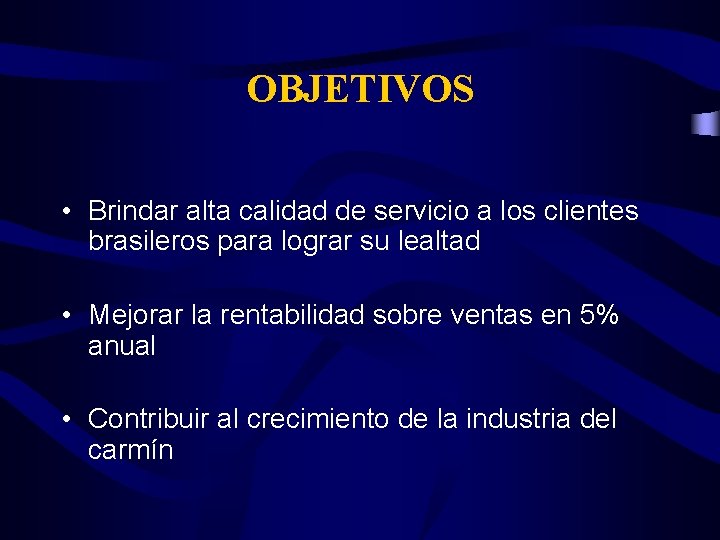 OBJETIVOS

• Brindar alta calidad de servicio a los clientes brasileros para lograr su lealtad

• Mejorar la rentabilidad sobre ventas en 5% anual

• Contribuir al crecimiento de la industria del carmín